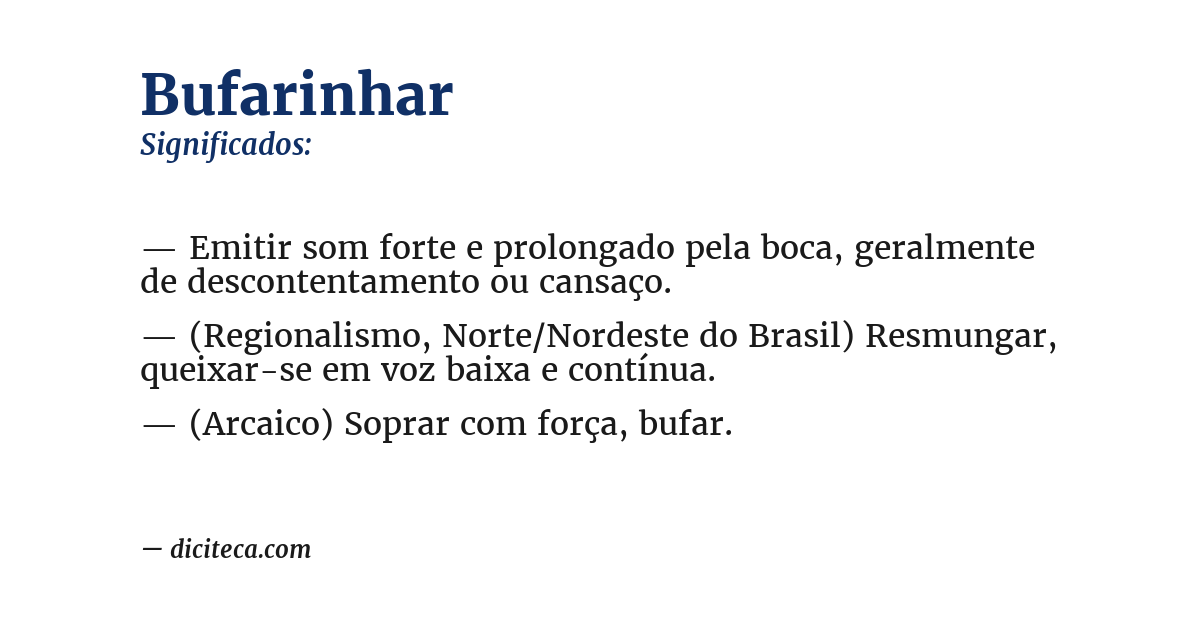 Bufarinhar
Significados:

— Emitir som forte e prolongado pela boca, geralmente de descontentamento ou cansaço.

— (Regionalismo, Norte/Nordeste do Brasil) Resmungar, queixar-se em voz baixa e contínua.

— (Arcaico) Soprar com força, bufar.

— diciteca.com